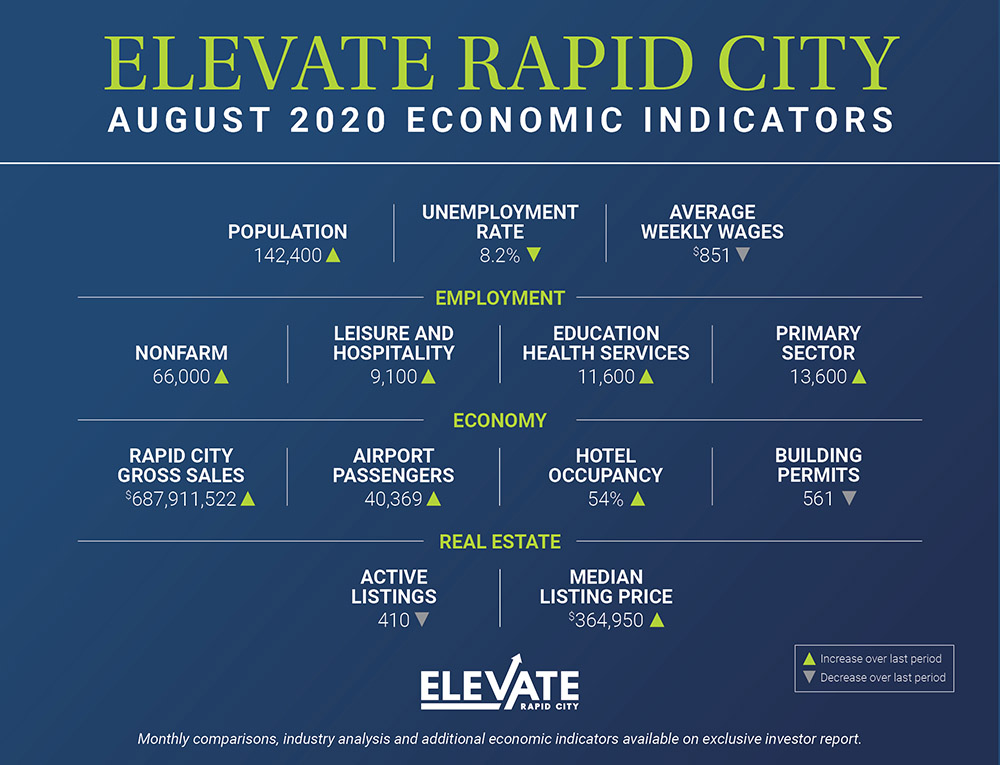 ELEVATE RAPID CITY
AUGUST 2020 ECONOMIC INDICATORS

POPULATION
142,400 ▲

UNEMPLOYMENT RATE
8.2% ▼

AVERAGE WEEKLY WAGES
$851 ▼

EMPLOYMENT

NONFARM
66,000 ▲

LEISURE AND HOSPITALITY
9,100 ▲

EDUCATION HEALTH SERVICES
11,600 ▲

PRIMARY SECTOR
13,600 ▲

ECONOMY

RAPID CITY GROSS SALES
$687,911,522 ▲

AIRPORT PASSENGERS
40,369 ▲

HOTEL OCCUPANCY
54% ▲

BUILDING PERMITS
561 ▼

REAL ESTATE

ACTIVE LISTINGS
410 ▼

MEDIAN LISTING PRICE
$364,950 ▲

▲ Increase over last period
▼ Decrease over last period

ELEVATE
RAPID CITY

Monthly comparisons, industry analysis and additional economic indicators available on exclusive investor report.